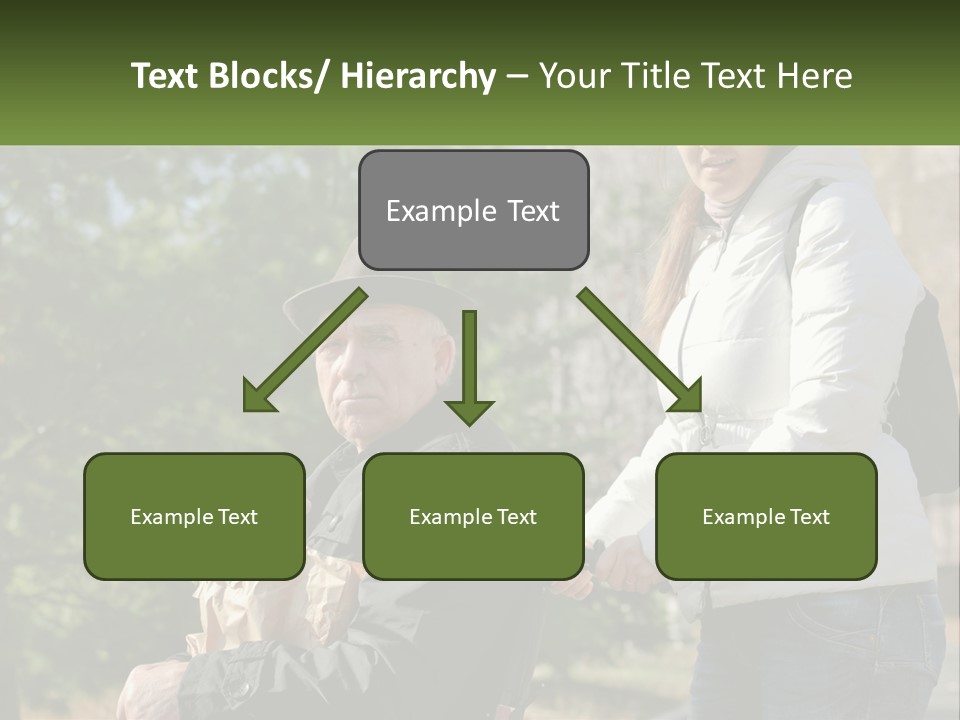 Text Blocks/ Hierarchy – Your Title Text Here

Example Text

Example Text

Example Text

Example Text